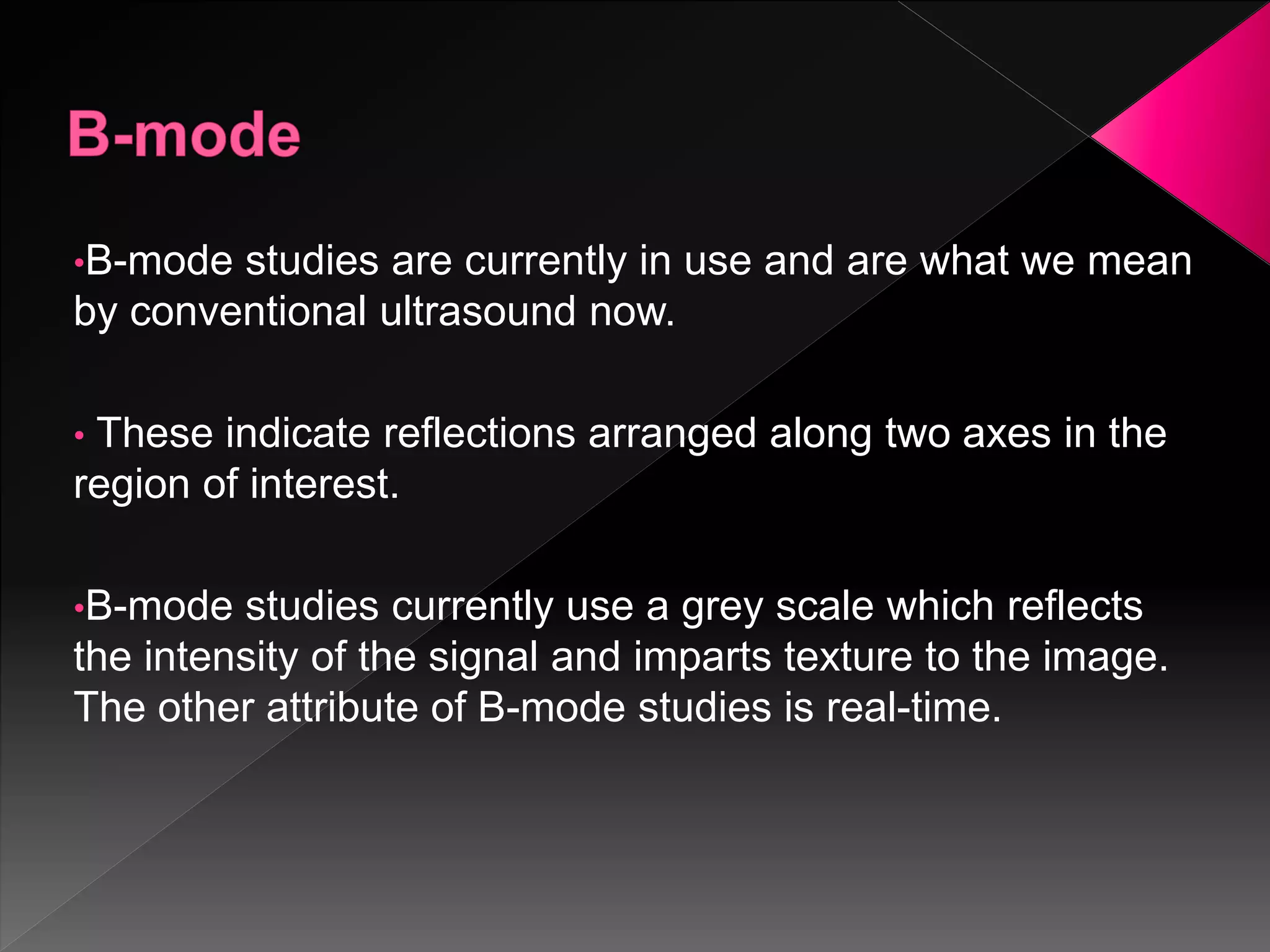 B-mode

•B-mode studies are currently in use and are what we mean by conventional ultrasound now.

• These indicate reflections arranged along two axes in the region of interest.

•B-mode studies currently use a grey scale which reflects the intensity of the signal and imparts texture to the image. The other attribute of B-mode studies is real-time.